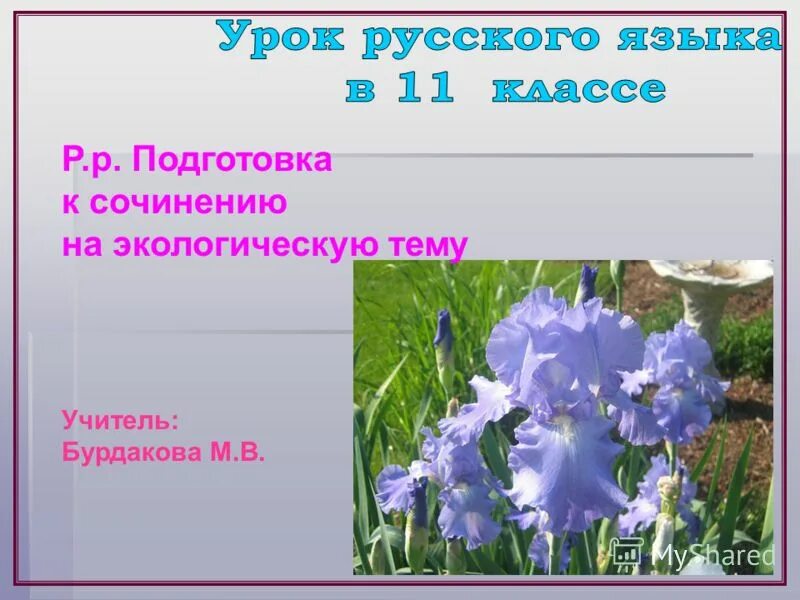 Урок русского языка в 11 классе

Р.р. Подготовка к сочинению на экологическую тему

Учитель:
Бурдакова М.В.

MyShared